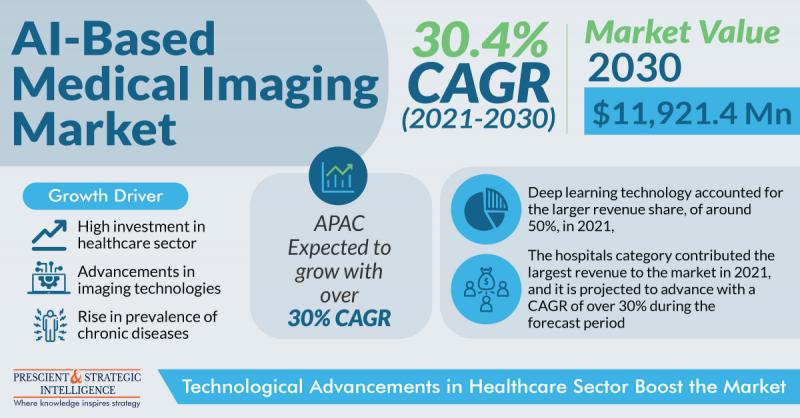 AI-Based Medical Imaging Market

30.4% CAGR (2021-2030)

Market Value 2030

$11,921.4 Mn

Growth Driver

High investment in healthcare sector

Advancements in imaging technologies

Rise in prevalence of chronic diseases

APAC Expected to grow with over 30% CAGR

Deep learning technology accounted for the larger revenue share, of around 50%, in 2021,

The hospitals category contributed the largest revenue to the market in 2021, and it is projected to advance with a CAGR of over 30% during the forecast period

PRESCIENT & STRATEGIC INTELLIGENCE
Where knowledge inspires strategy

Technological Advancements in Healthcare Sector Boost the Market